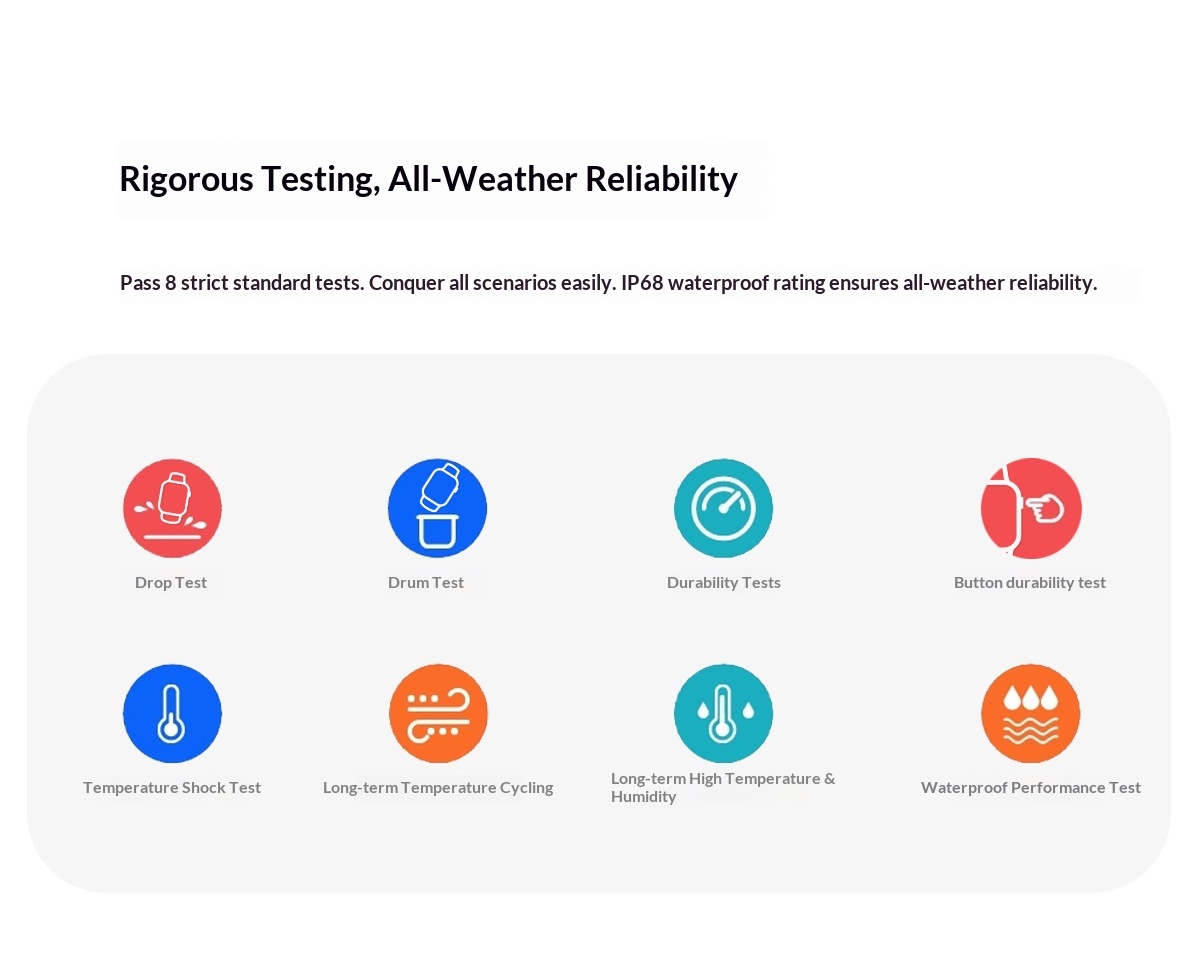 Rigorous Testing, All-Weather Reliability

Pass 8 strict standard tests. Conquer all scenarios easily. IP68 waterproof rating ensures all-weather reliability.

Drop Test

Drum Test

Durability Tests

Button durability test

Temperature Shock Test

Long-term Temperature Cycling

Long-term High Temperature & Humidity

Waterproof Performance Test